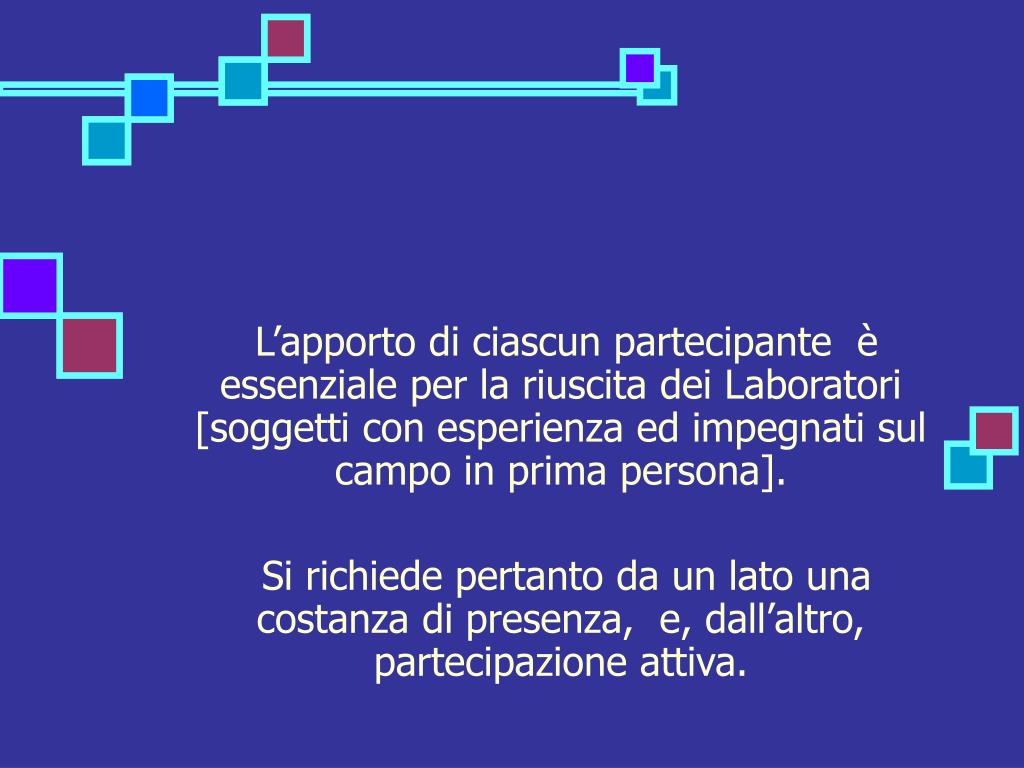 L’apporto di ciascun partecipante  è essenziale per la riuscita dei Laboratori [soggetti con esperienza ed impegnati sul campo in prima persona].

Si richiede pertanto da un lato una costanza di presenza,  e, dall’altro, partecipazione attiva.